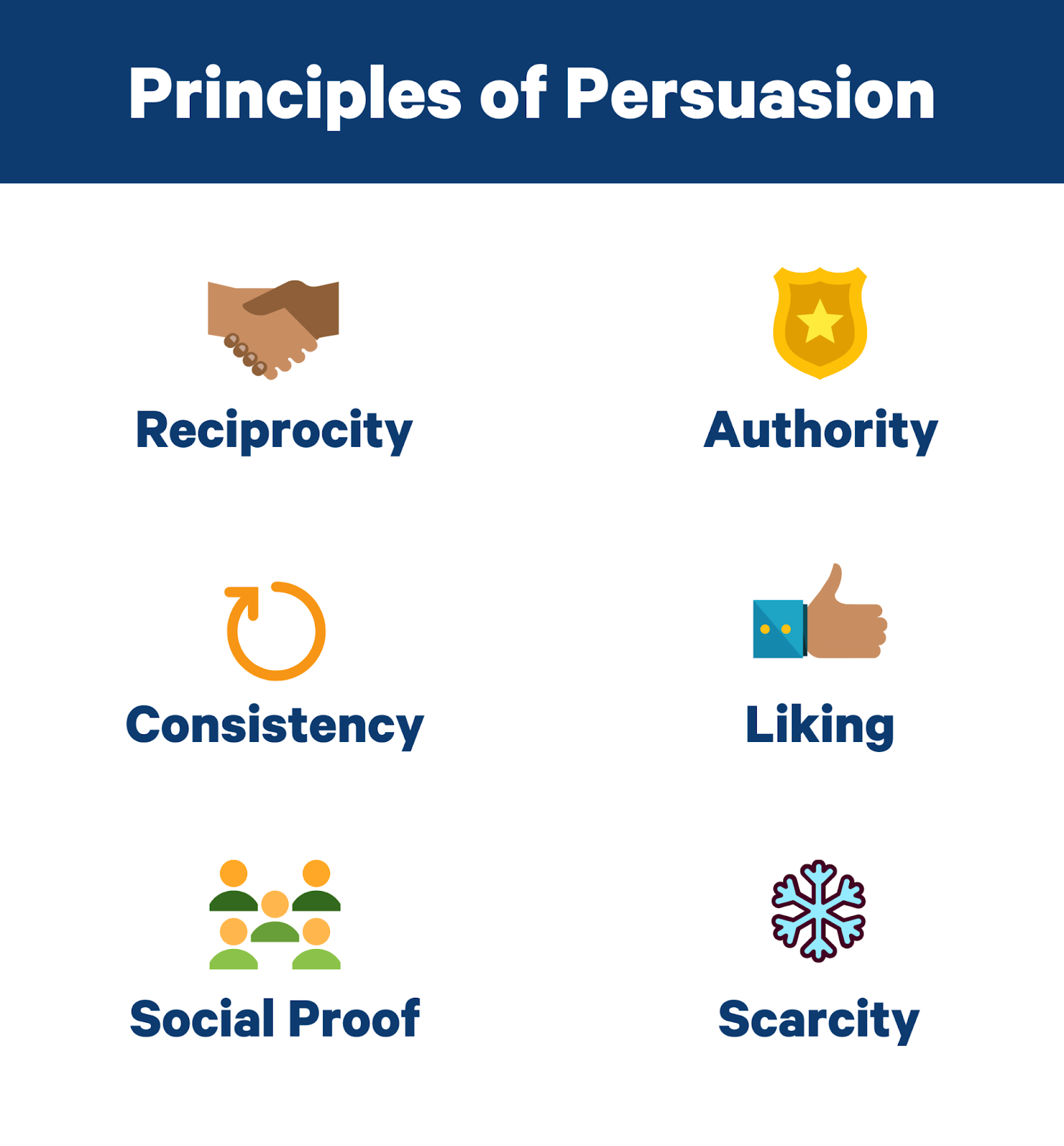 Principles of Persuasion

Reciprocity

Authority

Consistency

Liking

Social Proof

Scarcity